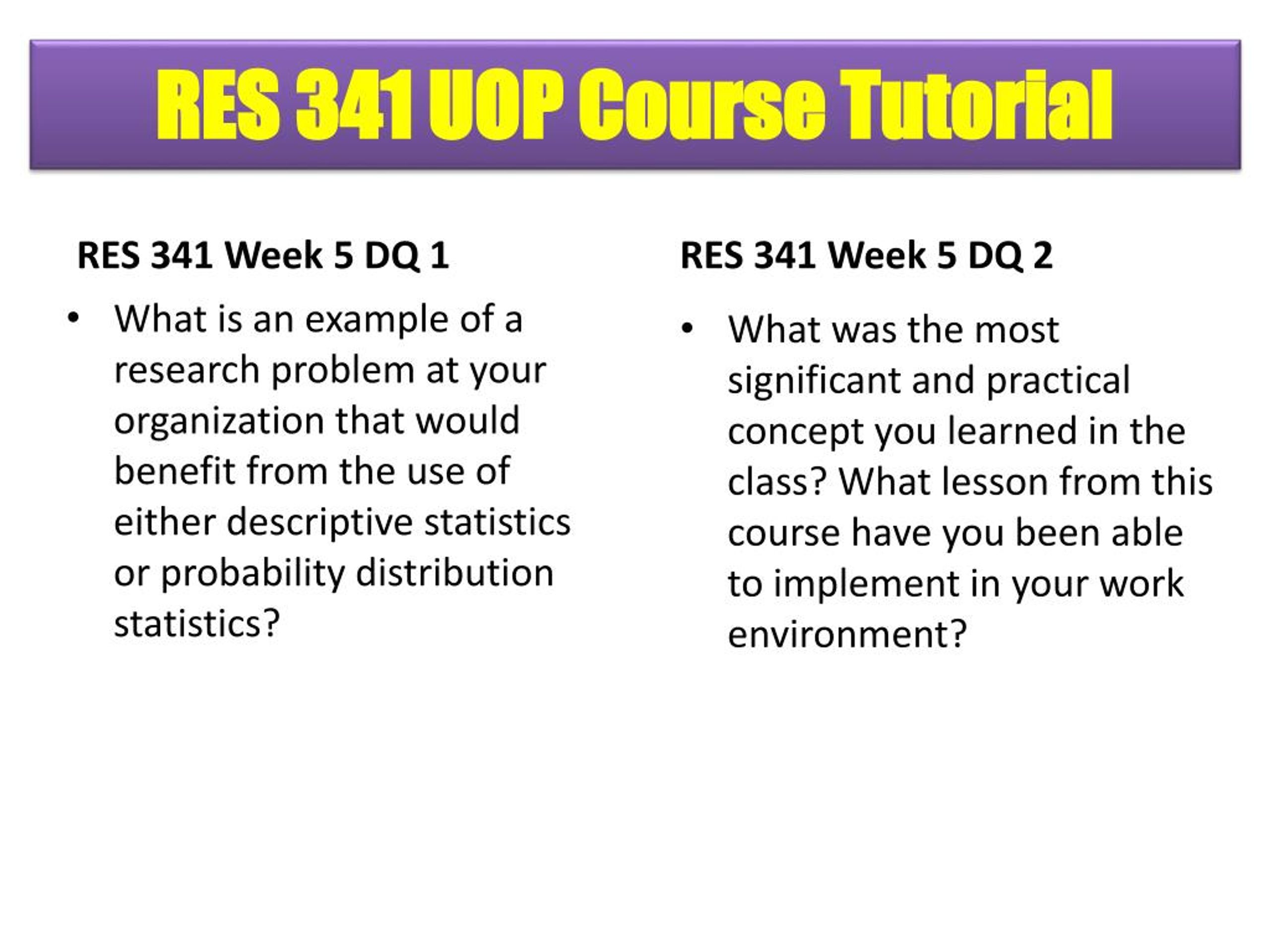 RES 341 UOP Course Tutorial

RES 341 Week 5 DQ 1

• What is an example of a research problem at your organization that would benefit from the use of either descriptive statistics or probability distribution statistics?

RES 341 Week 5 DQ 2

• What was the most significant and practical concept you learned in the class? What lesson from this course have you been able to implement in your work environment?